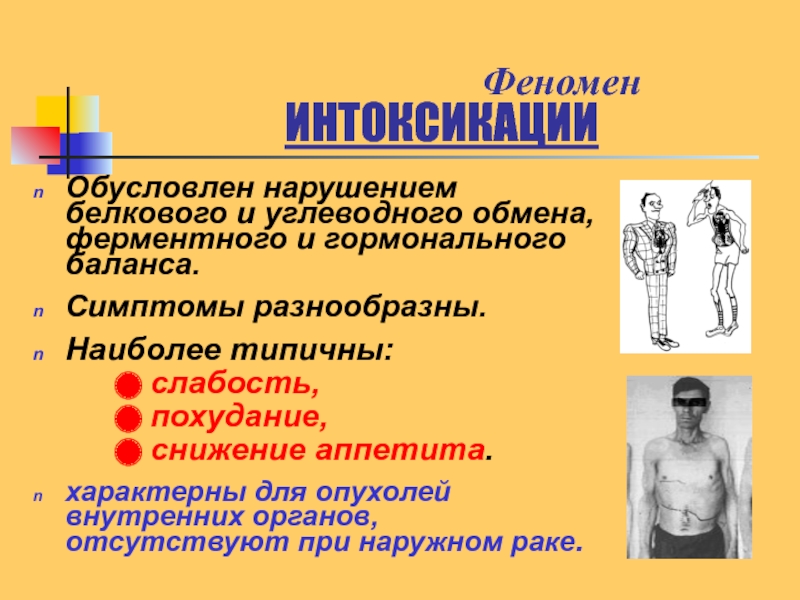 Феномен
ИНТОКСИКАЦИИ

n Обусловлен нарушением белкового и углеводного обмена, ферментного и гормонального баланса.

n Симптомы разнообразны.

n Наиболее типичны:
слабость,
похудание,
снижение аппетита.

n характерны для опухолей внутренних органов, отсутствуют при наружном раке.